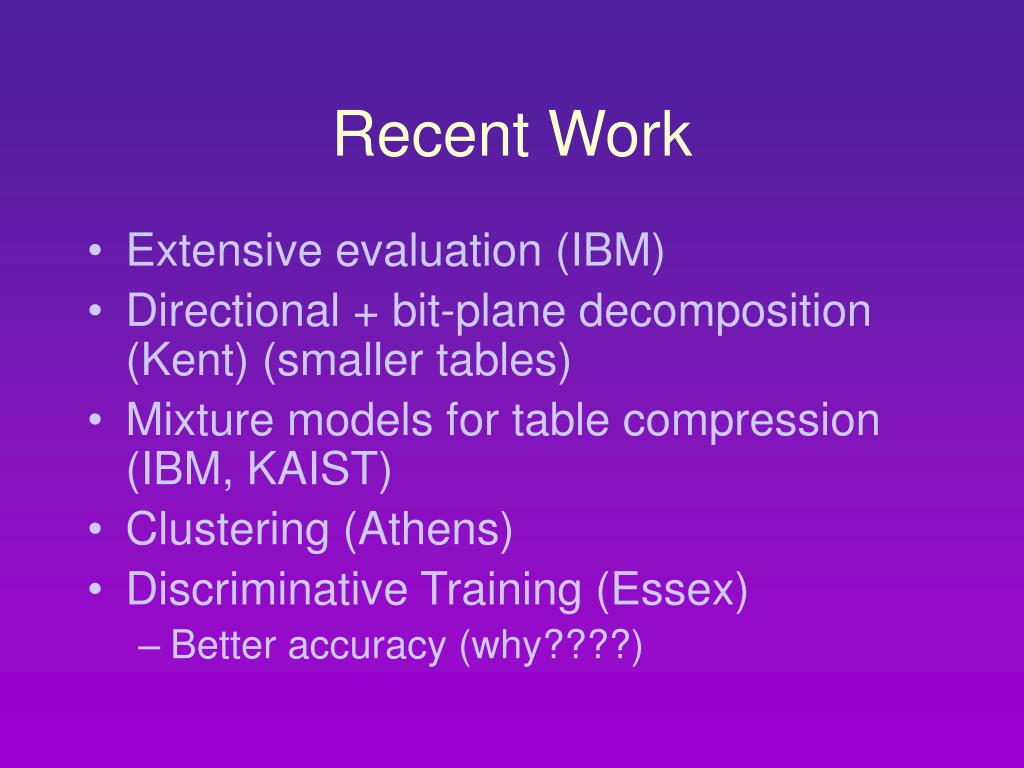 Recent Work

• Extensive evaluation (IBM)
• Directional + bit-plane decomposition (Kent) (smaller tables)
• Mixture models for table compression (IBM, KAIST)
• Clustering (Athens)
• Discriminative Training (Essex)
– Better accuracy (why????)